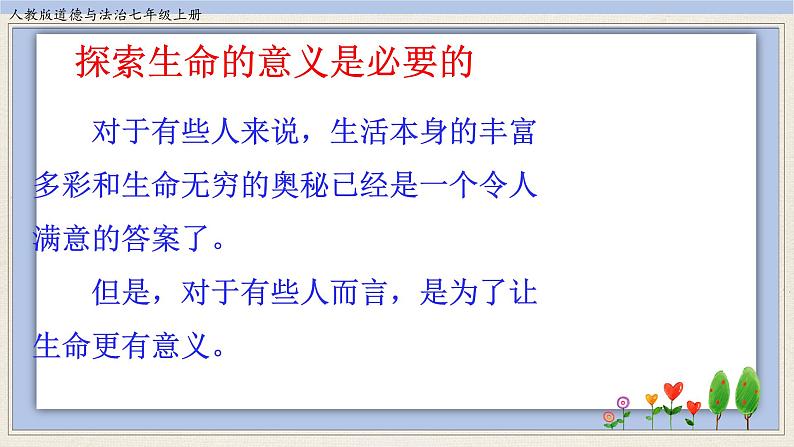 人教版道德与法治七年级上册

探索生命的意义是必要的

对于有些人来说，生活本身的丰富多彩和生命无穷的奥秘已经是一个令人满意的答案了。

但是，对于有些人而言，是为了让生命更有意义。